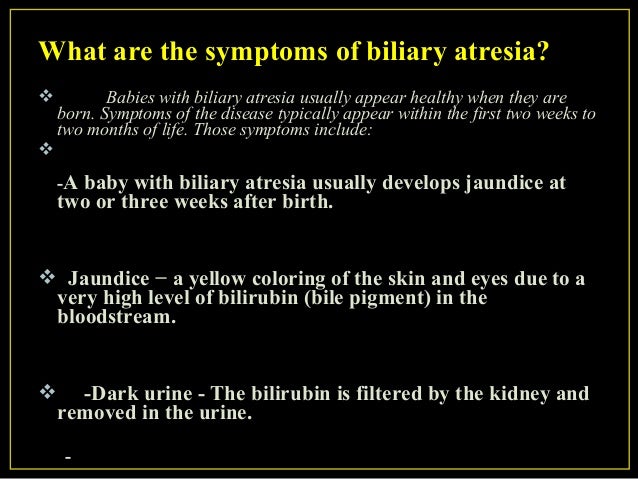 What are the symptoms of biliary atresia?

❖ Babies with biliary atresia usually appear healthy when they are born. Symptoms of the disease typically appear within the first two weeks to two months of life. Those symptoms include:

❖

-A baby with biliary atresia usually develops jaundice at two or three weeks after birth.

❖ Jaundice − a yellow coloring of the skin and eyes due to a very high level of bilirubin (bile pigment) in the bloodstream.

❖ -Dark urine - The bilirubin is filtered by the kidney and removed in the urine.

-